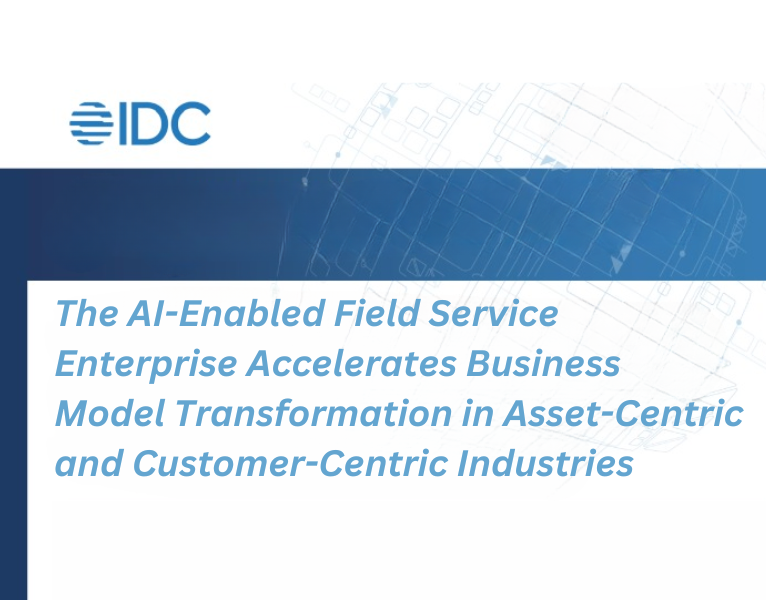 IDC

The AI-Enabled Field Service Enterprise Accelerates Business Model Transformation in Asset-Centric and Customer-Centric Industries